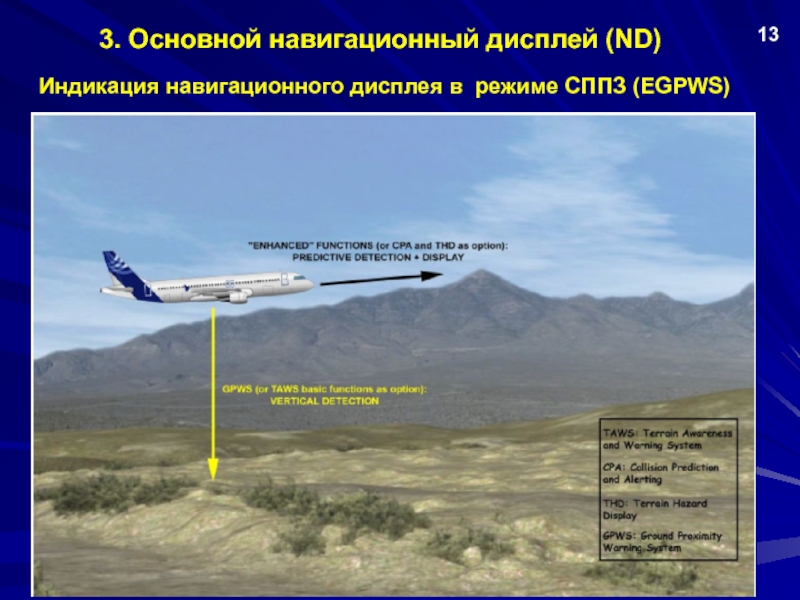 3. Основной навигационный дисплей (ND)

13

Индикация навигационного дисплея в режиме СППЗ (EGPWS)

"ENHANCED" FUNCTIONS (or CPA and THD as option): PREDICTIVE DETECTION + DISPLAY

GPWS (or TAWS basic functions as option): VERTICAL DETECTION

TAWS: Terrain Awareness and Warning System

CPA: Collision Prediction and Alerting

THD: Terrain Hazard Display

GPWS: Ground Proximity Warning System